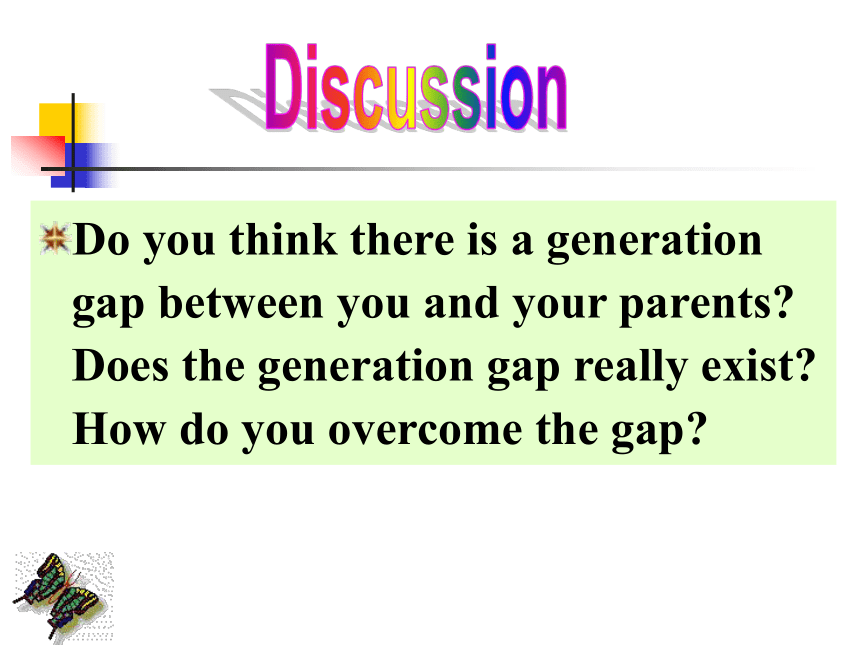 Discussion

Do you think there is a generation gap between you and your parents? Does the generation gap really exist? How do you overcome the gap?